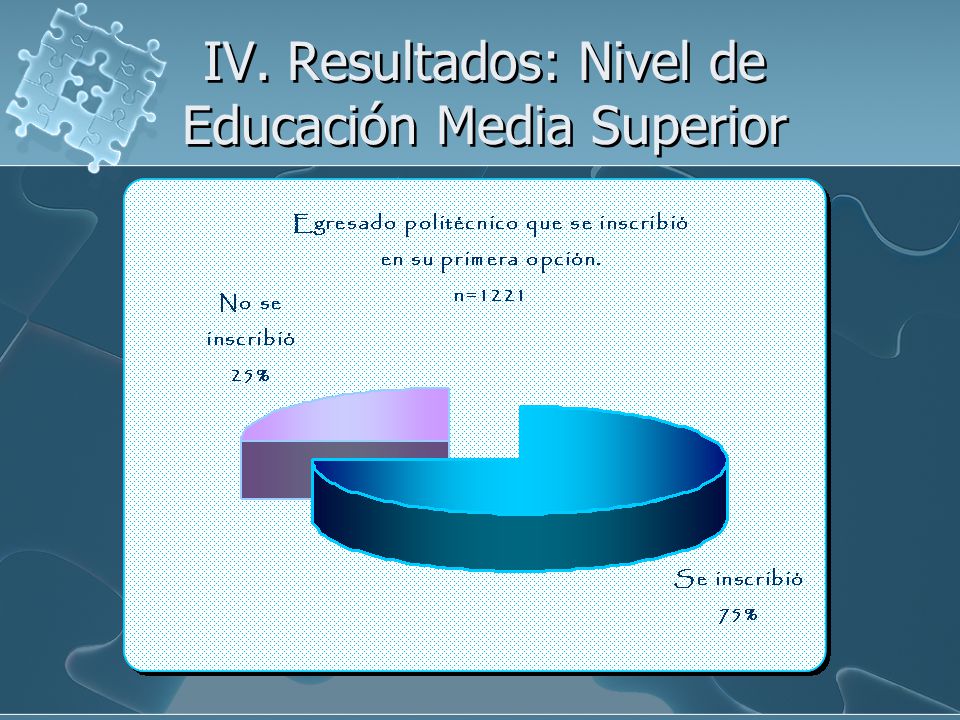 IV. Resultados: Nivel de Educación Media Superior

Egresado politécnico que se inscribió en su primera opción.

n=1221

No se inscribió 25%

Se inscribió 75%